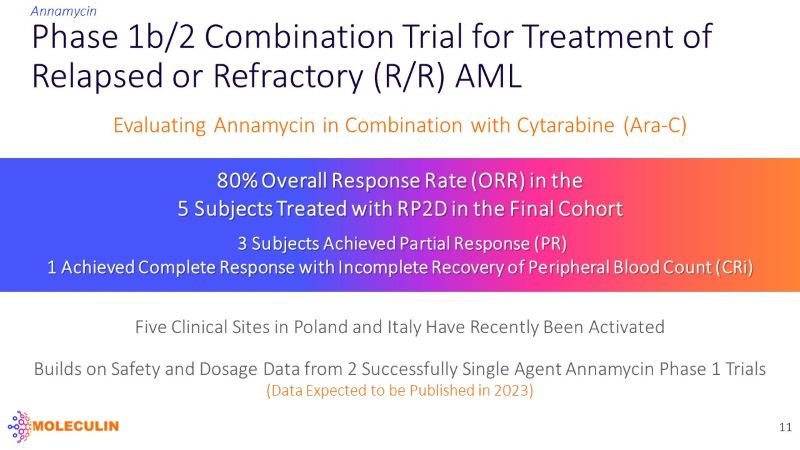 Annamycin

Phase 1b/2 Combination Trial for Treatment of Relapsed or Refractory (R/R) AML

Evaluating Annamycin in Combination with Cytarabine (Ara-C)

80% Overall Response Rate (ORR) in the 5 Subjects Treated with RP2D in the Final Cohort

3 Subjects Achieved Partial Response (PR)
1 Achieved Complete Response with Incomplete Recovery of Peripheral Blood Count (CRi)

Five Clinical Sites in Poland and Italy Have Recently Been Activated

Builds on Safety and Dosage Data from 2 Successfully Single Agent Annamycin Phase 1 Trials
(Data Expected to be Published in 2023)

MOLECULIN

11